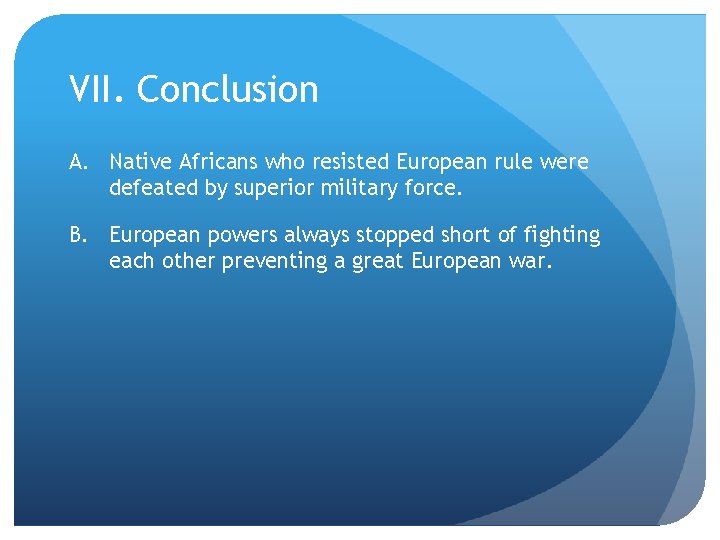 VII. Conclusion

A. Native Africans who resisted European rule were defeated by superior military force.

B. European powers always stopped short of fighting each other preventing a great European war.